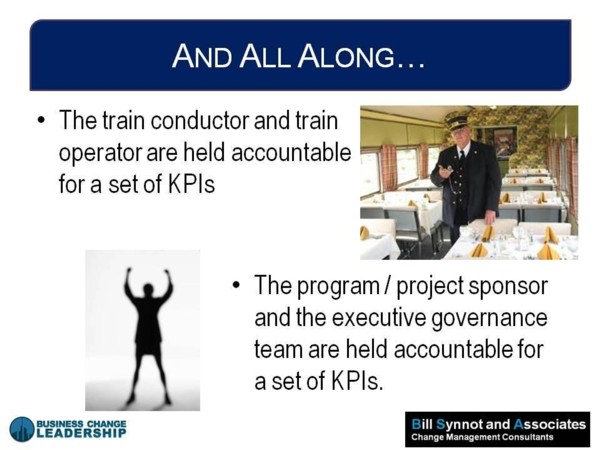 AND ALL ALONG…

• The train conductor and train operator are held accountable for a set of KPIs

• The program / project sponsor and the executive governance team are held accountable for a set of KPIs.

BUSINESS CHANGE LEADERSHIP

Bill Synnot and Associates
Change Management Consultants